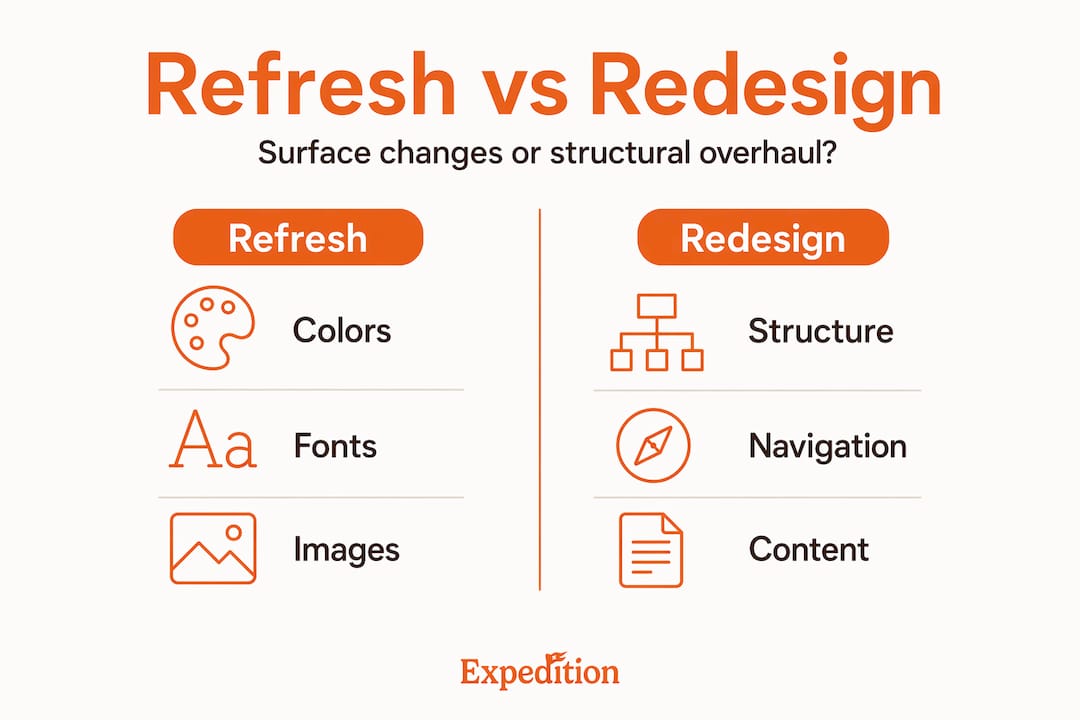 Refresh vs Redesign

Surface changes or structural overhaul?

Refresh

Colors

Aa Fonts

Images

Redesign

Structure

Navigation

Content

Expedition